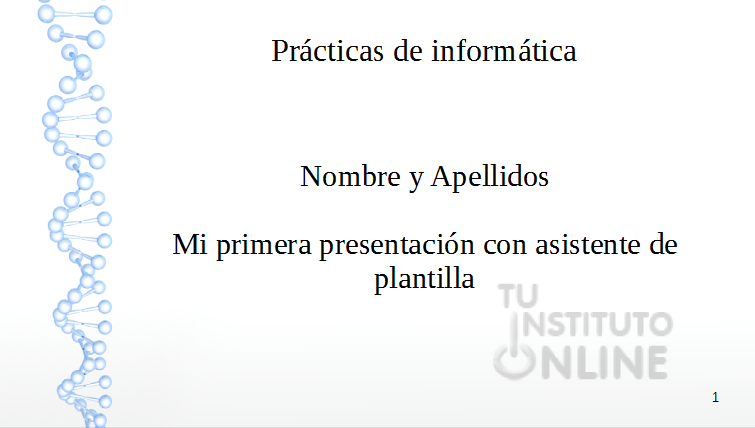 Prácticas de informática

Nombre y Apellidos

Mi primera presentación con asistente de plantilla

TU INSTITUTO ONLINE

1